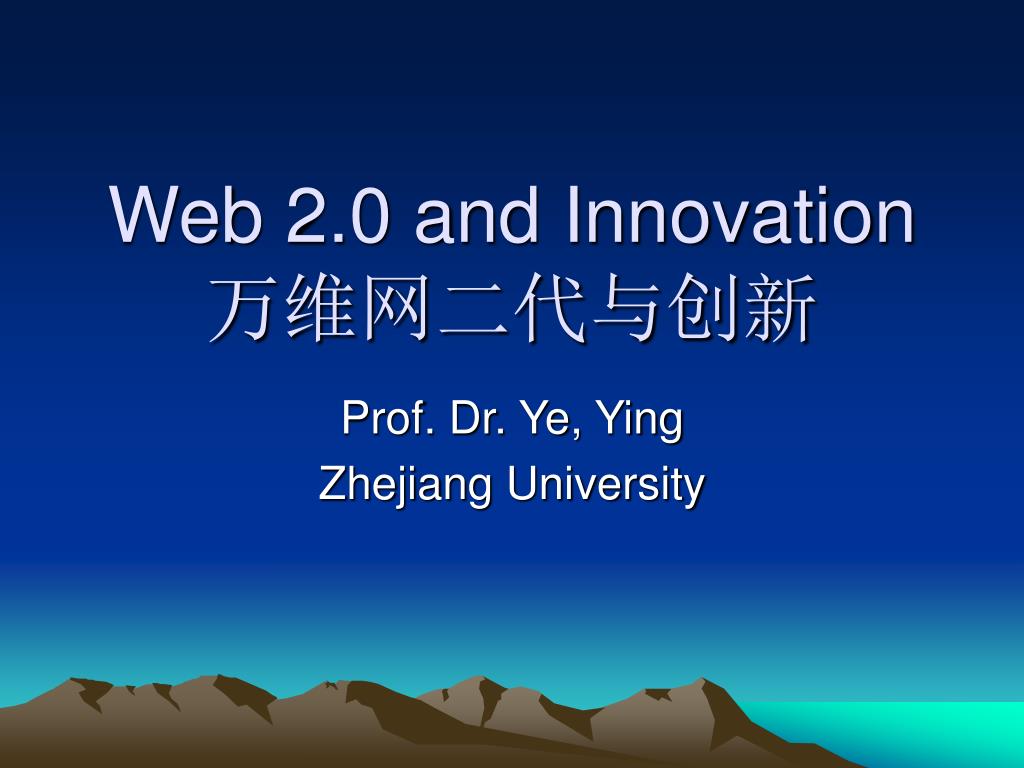 Web 2.0 and Innovation
万维网二代与创新

Prof. Dr. Ye, Ying
Zhejiang University